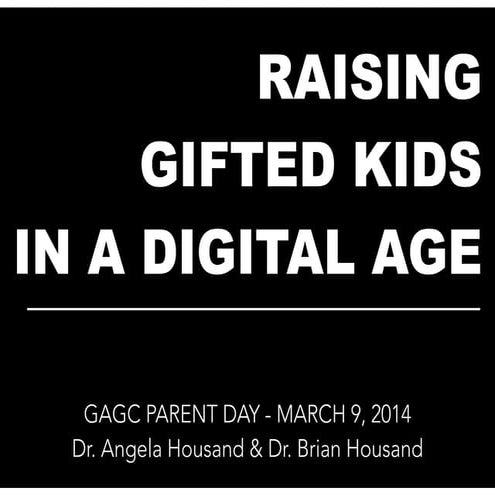 RAISING GIFTED KIDS IN A DIGITAL AGE

GAGC PARENT DAY - MARCH 9, 2014
Dr. Angela Housand & Dr. Brian Housand